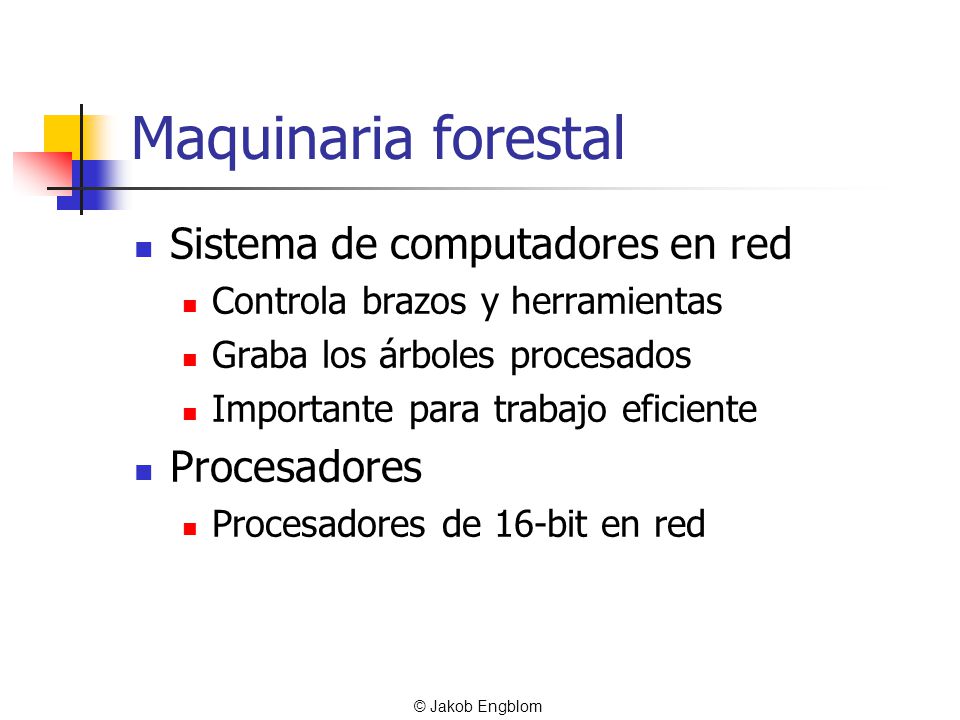 Maquinaria forestal

- Sistema de computadores en red
  - Controla brazos y herramientas
  - Graba los árboles procesados
  - Importante para trabajo eficiente
- Procesadores
  - Procesadores de 16-bit en red

© Jakob Engblom